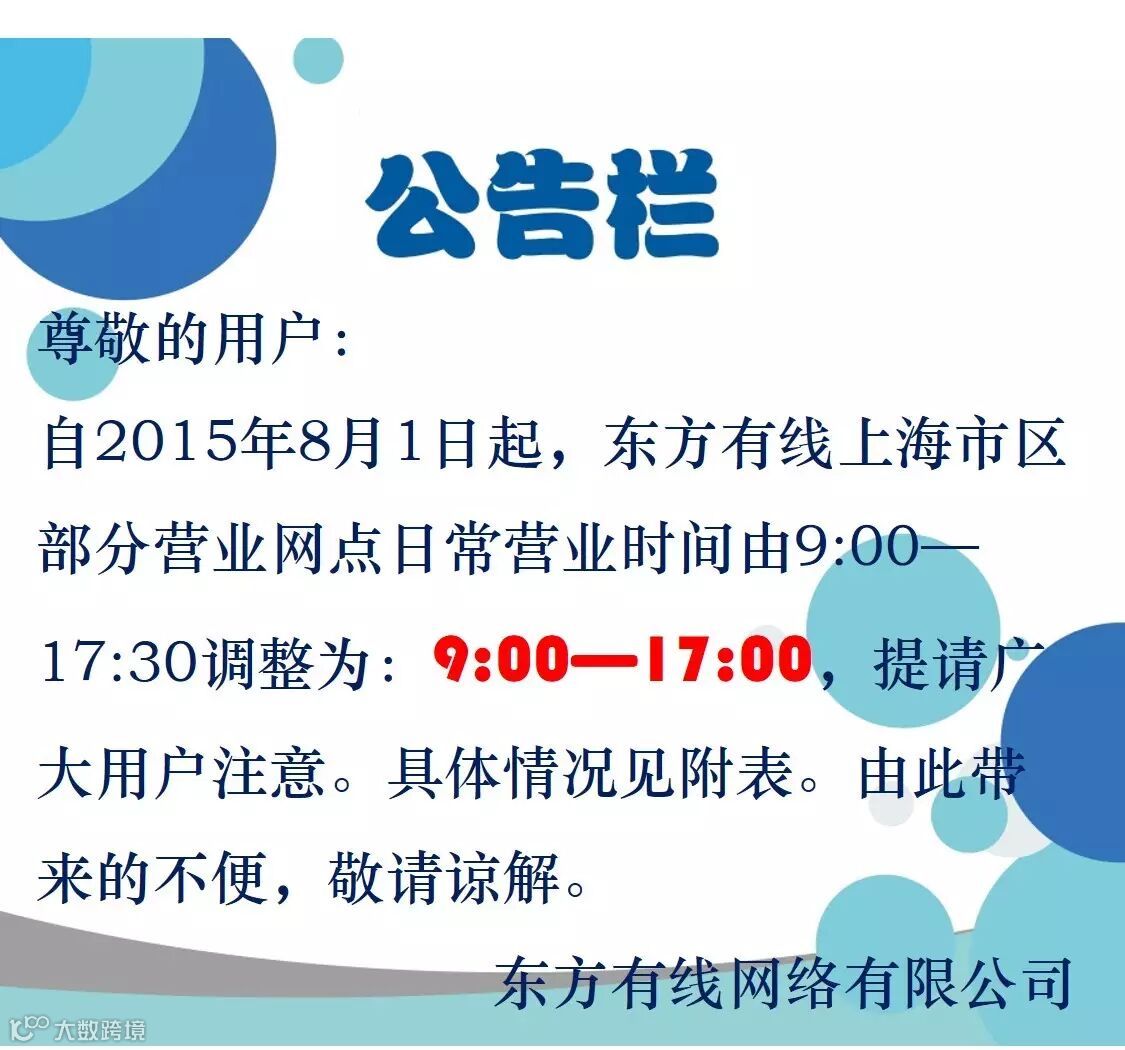 公告栏

尊敬的用户：

自2015年8月1日起，东方有线上海市区部分营业网点日常营业时间由9:00—17:30调整为：9:00—17:00，提请广大用户注意。具体情况见附表。由此带来的不便，敬请谅解。

东方有线网络有限公司

大数跨境